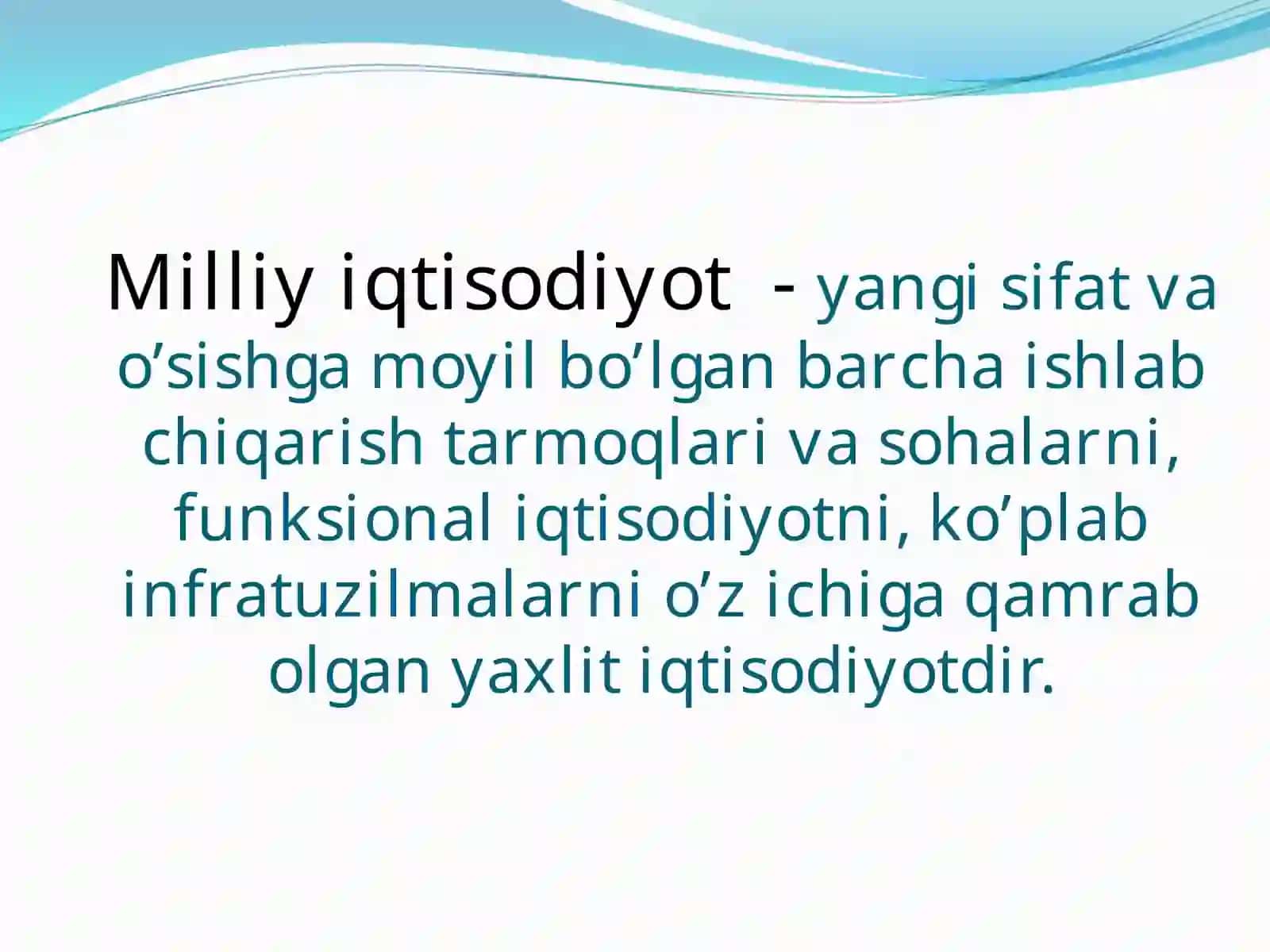 Milliy iqtisodiyot - yangi sifat va o’sishga moyil bo’lgan barcha ishlab chiqarish tarmoqlari va sohalarni, funksional iqtisodiyotni, ko’plab infratuzilmalarni o’z ichiga qamrab olgan yaxlit iqtisodiyotdir.